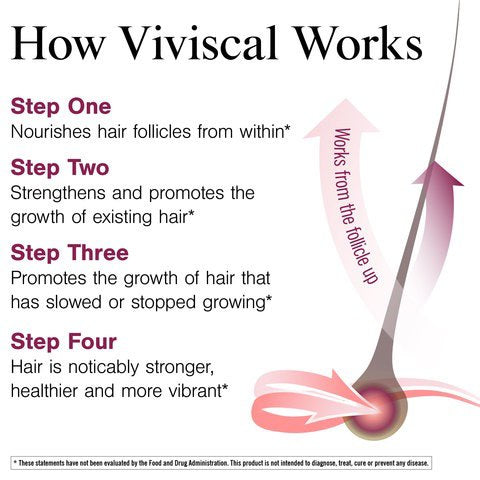 How Viviscal Works

Step One
Nourishes hair follicles from within*

Step Two
Strengthens and promotes the growth of existing hair*

Step Three
Promotes the growth of hair that has slowed or stopped growing*

Step Four
Hair is noticably stronger, healthier and more vibrant*

Works from the follicle up

* These statements have not been evaluated by the Food and Drug Administration. This product is not intended to diagnose, treat, cure or prevent any disease.